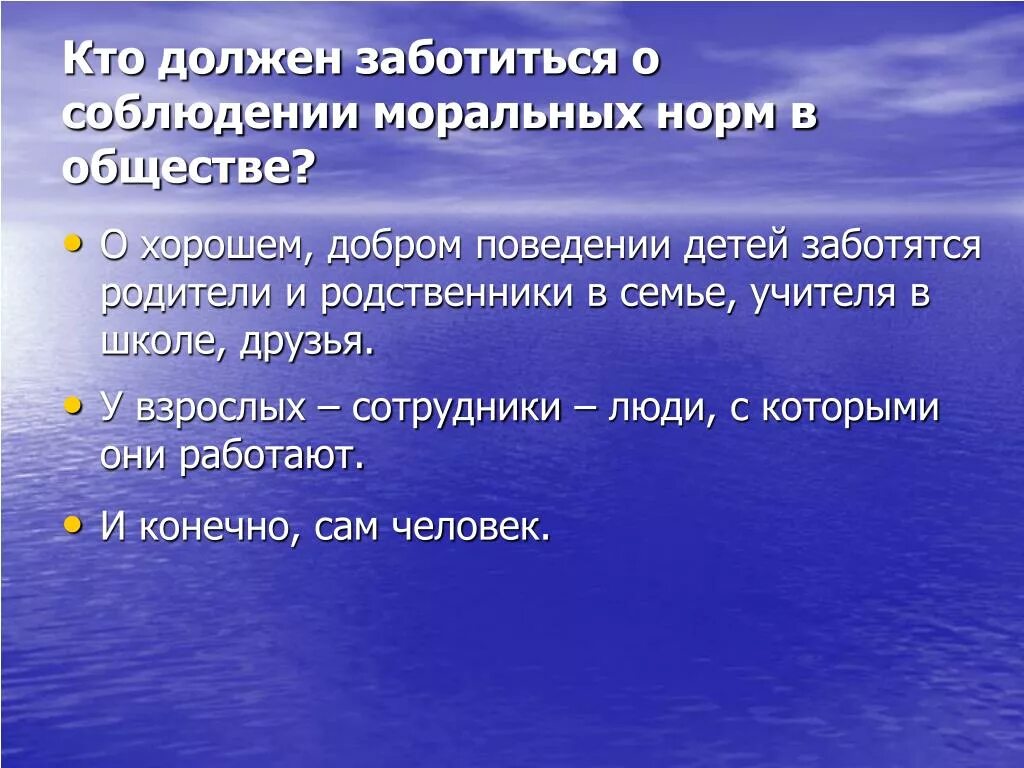 Кто должен заботиться о соблюдении моральных норм в обществе?

• О хорошем, добром поведении детей заботятся родители и родственники в семье, учителя в школе, друзья.

• У взрослых – сотрудники – люди, с которыми они работают.

• И конечно, сам человек.